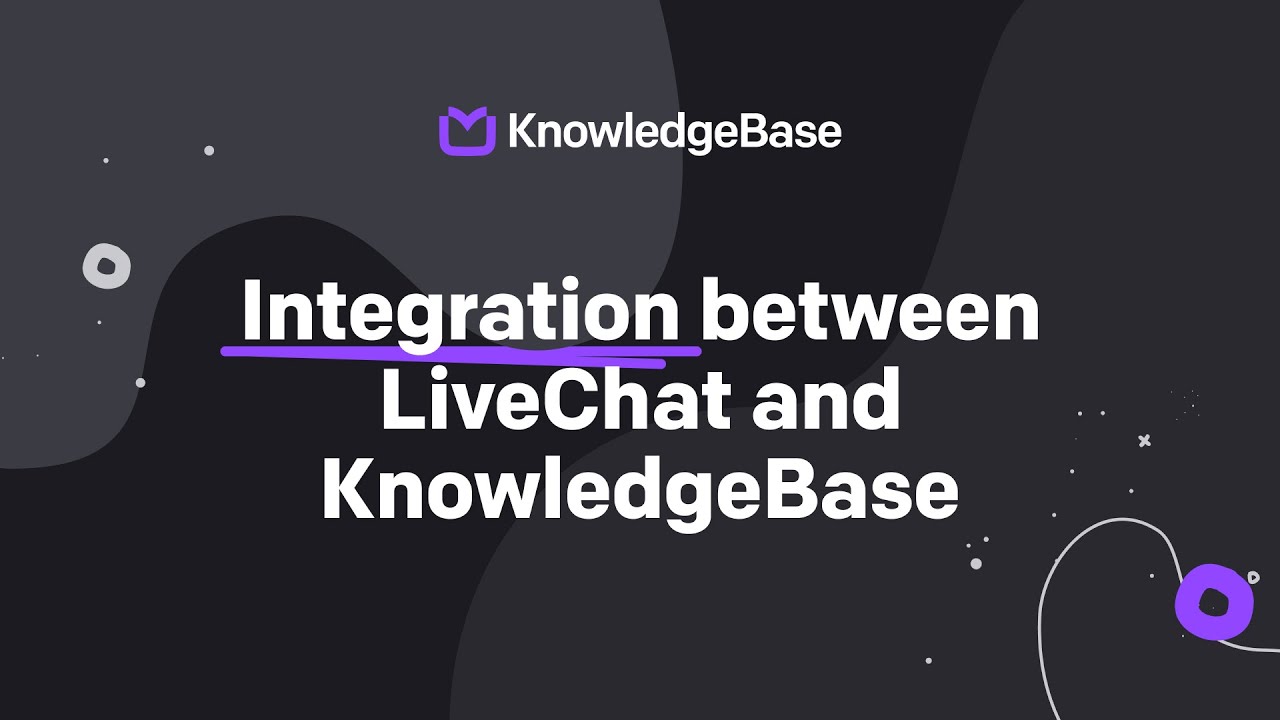 KnowledgeBase

Integration between LiveChat and KnowledgeBase